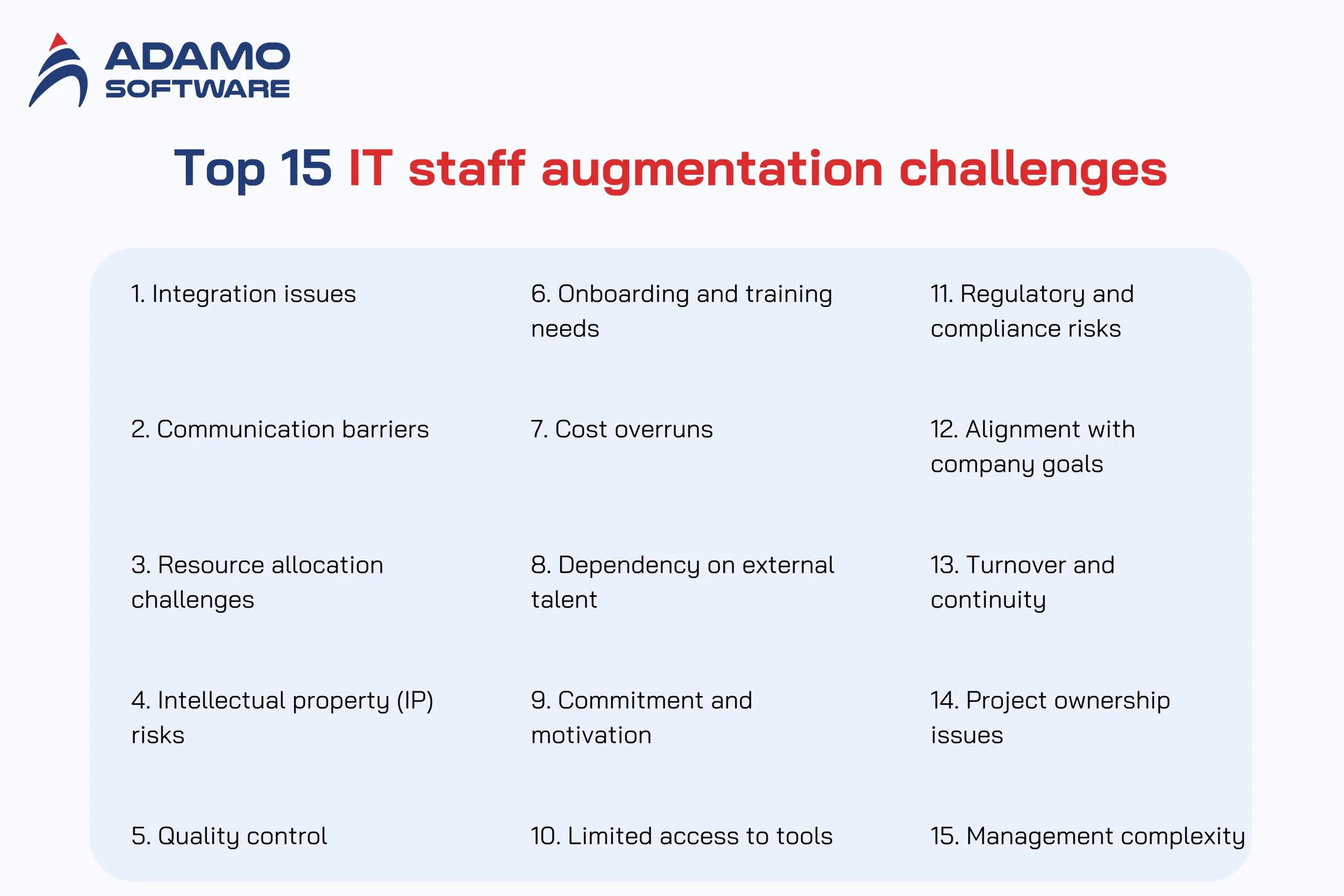 ADAMO SOFTWARE

Top 15 IT staff augmentation challenges

1. Integration issues

2. Communication barriers

3. Resource allocation challenges

4. Intellectual property (IP) risks

5. Quality control

6. Onboarding and training needs

7. Cost overruns

8. Dependency on external talent

9. Commitment and motivation

10. Limited access to tools

11. Regulatory and compliance risks

12. Alignment with company goals

13. Turnover and continuity

14. Project ownership issues

15. Management complexity